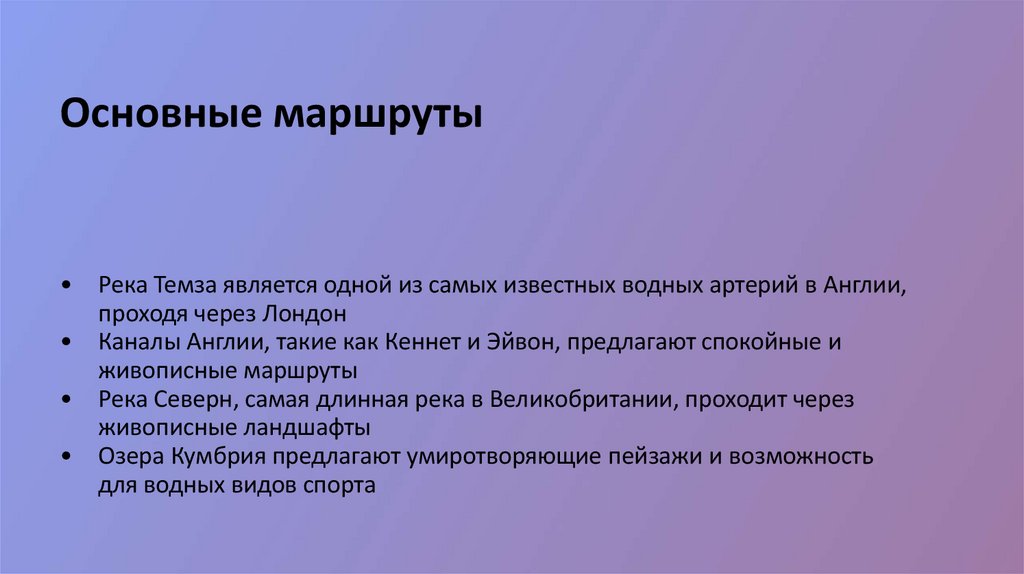 Основные маршруты

• Река Темза является одной из самых известных водных артерий в Англии, проходя через Лондон
• Каналы Англии, такие как Кеннет и Эйвон, предлагают спокойные и живописные маршруты
• Река Северн, самая длинная река в Великобритании, проходит через живописные ландшафты
• Озера Кумбрия предлагают умиротворяющие пейзажи и возможность для водных видов спорта